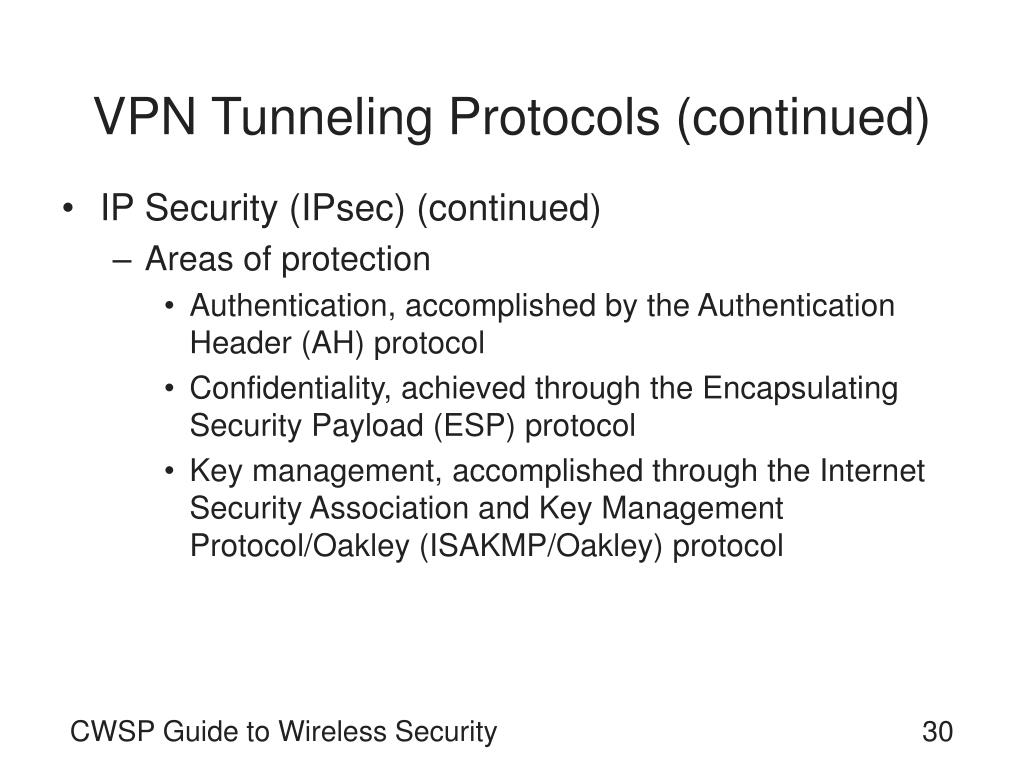 VPN Tunneling Protocols (continued)

• IP Security (IPsec) (continued)
– Areas of protection
• Authentication, accomplished by the Authentication Header (AH) protocol
• Confidentiality, achieved through the Encapsulating Security Payload (ESP) protocol
• Key management, accomplished through the Internet Security Association and Key Management Protocol/Oakley (ISAKMP/Oakley) protocol

CWSP Guide to Wireless Security

30